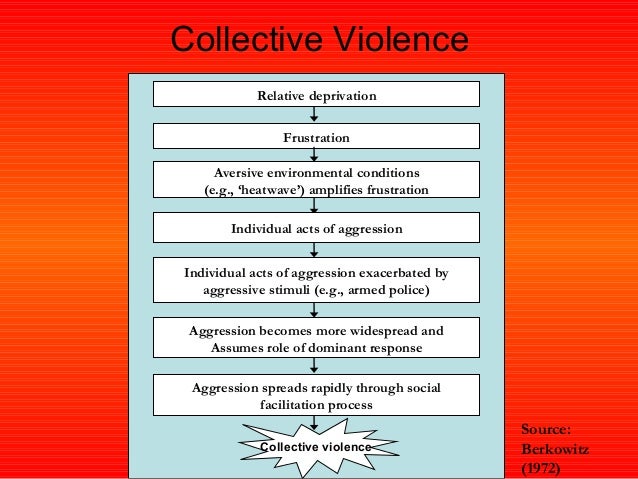 Collective Violence

Relative deprivation

Frustration

Aversive environmental conditions (e.g., ‘heatwave’) amplifies frustration

Individual acts of aggression

Individual acts of aggression exacerbated by aggressive stimuli (e.g., armed police)

Aggression becomes more widespread and Assumes role of dominant response

Aggression spreads rapidly through social facilitation process

Collective violence

Source: Berkowitz (1972)